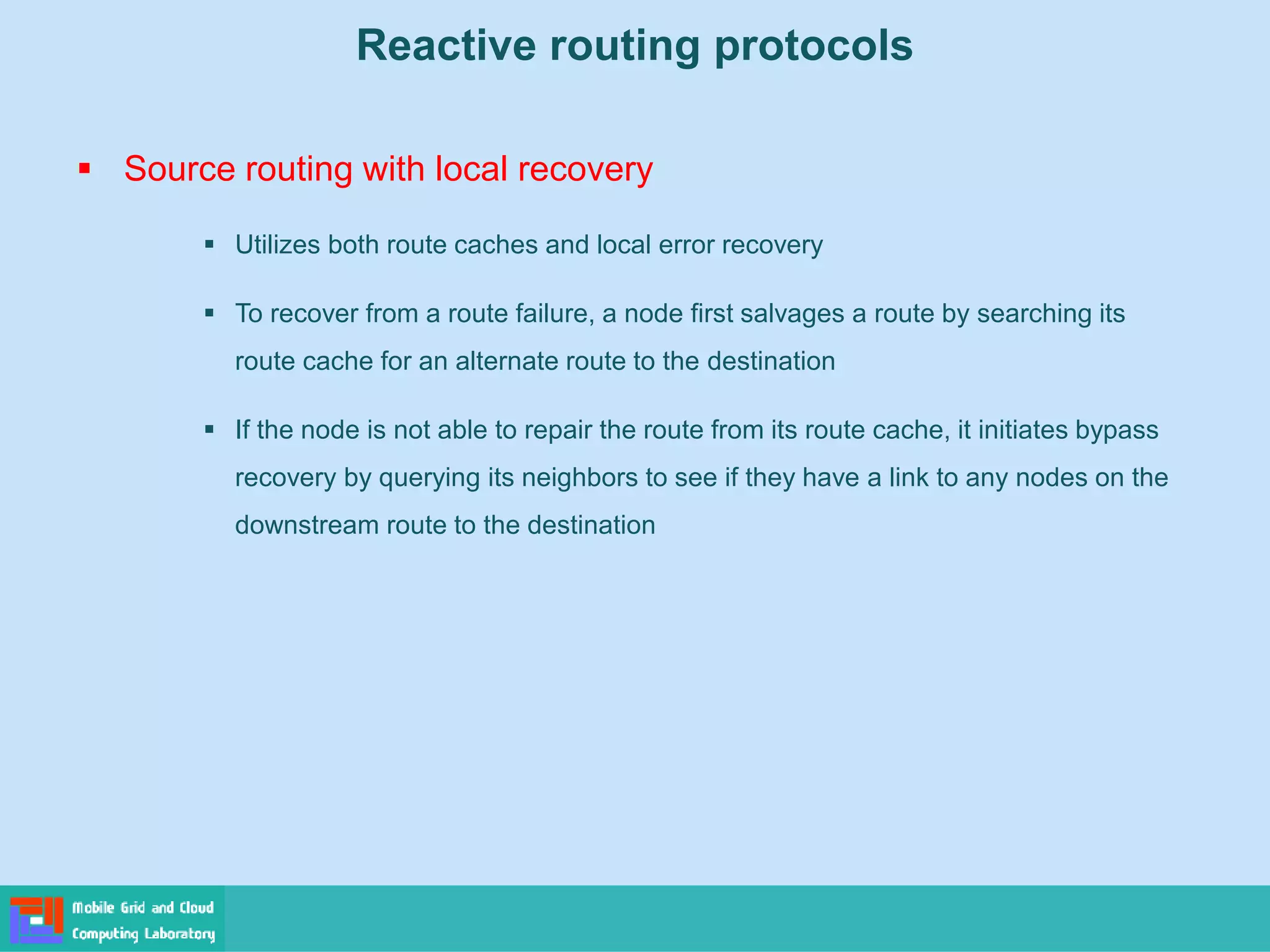 Reactive routing protocols

▪ Source routing with local recovery

▪ Utilizes both route caches and local error recovery

▪ To recover from a route failure, a node first salvages a route by searching its route cache for an alternate route to the destination

▪ If the node is not able to repair the route from its route cache, it initiates bypass recovery by querying its neighbors to see if they have a link to any nodes on the downstream route to the destination

Mobile Grid and Cloud Computing Laboratory